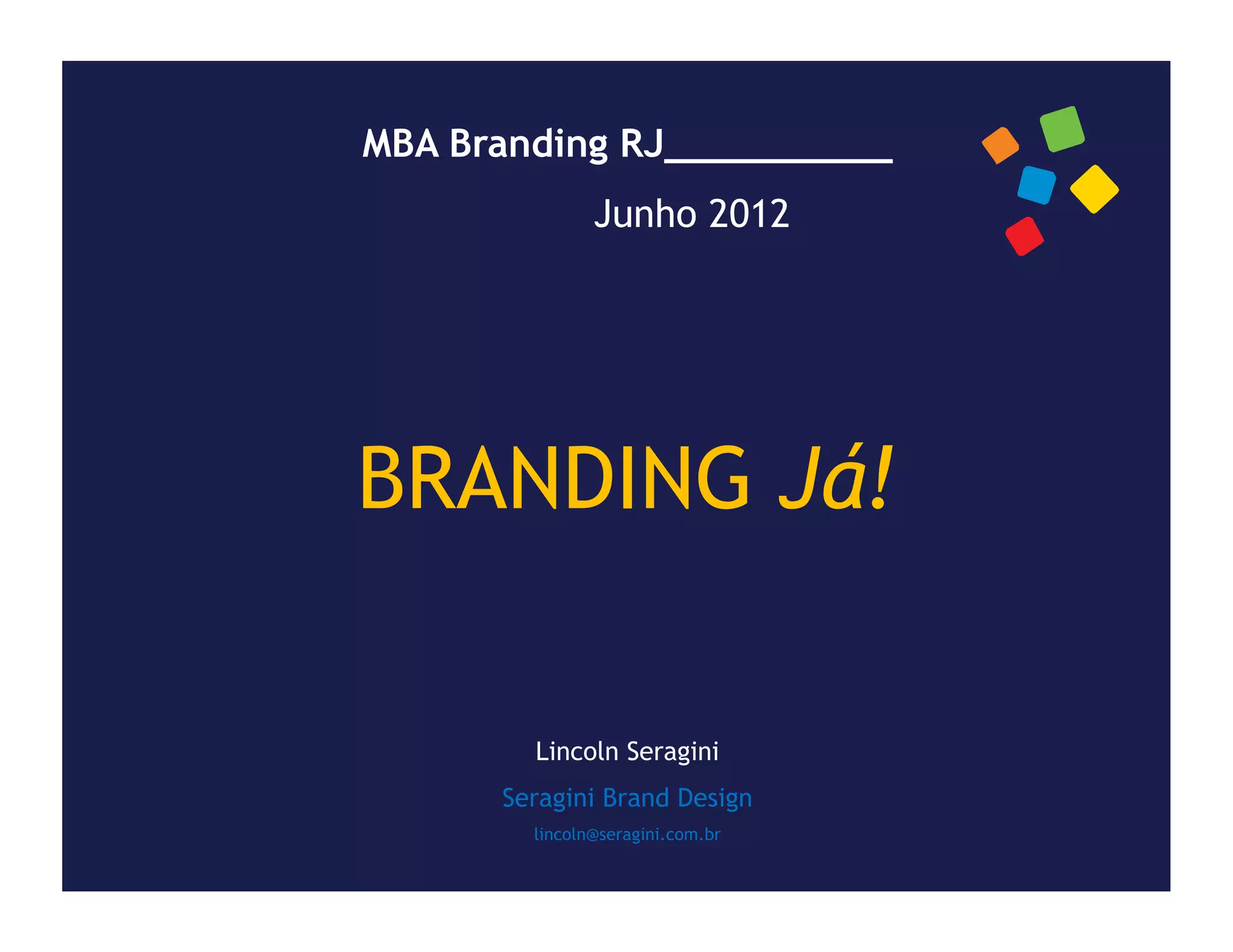 MBA Branding RJ____________

Junho 2012

BRANDING Já!

Lincoln Seragini

Seragini Brand Design

lincoln@seragini.com.br